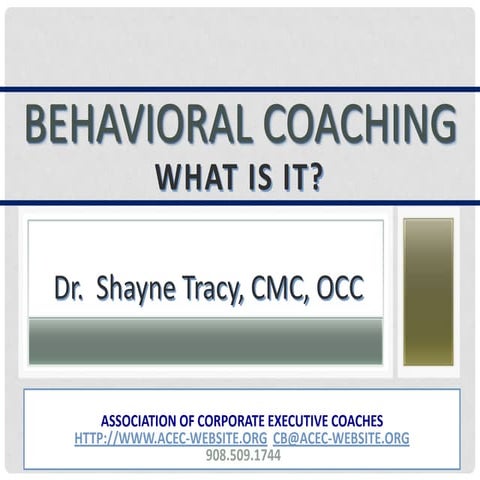 BEHAVIORAL COACHING
WHAT IS IT?

Dr. Shayne Tracy, CMC, OCC

ASSOCIATION OF CORPORATE EXECUTIVE COACHES
HTTP://WWW.ACEC-WEBSITE.ORG CB@ACEC-WEBSITE.ORG
908.509.1744